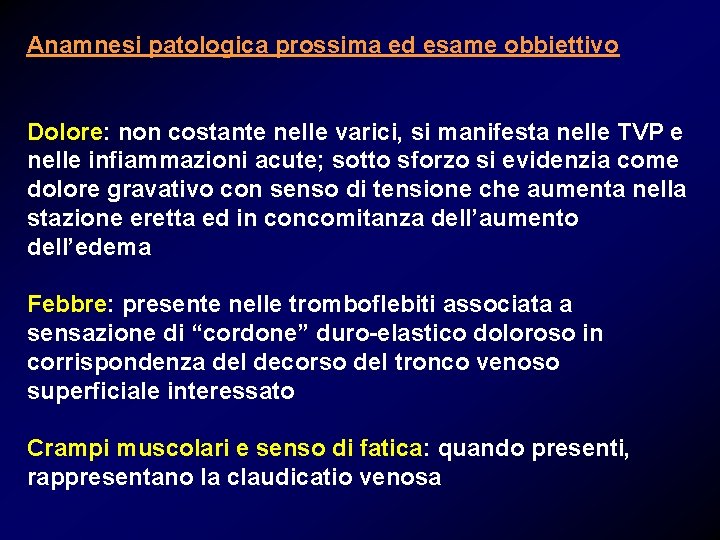 Anamnesi patologica prossima ed esame obbiettivo

Dolore: non costante nelle varici, si manifesta nelle TVP e nelle infiammazioni acute; sotto sforzo si evidenzia come dolore gravativo con senso di tensione che aumenta nella stazione eretta ed in concomitanza dell'aumento dell'edema

Febbre: presente nelle tromboflebiti associata a sensazione di "cordone" duro-elastico doloroso in corrispondenza del decorso del tronco venoso superficiale interessato

Crampi muscolari e senso di fatica: quando presenti, rappresentano la claudicatio venosa